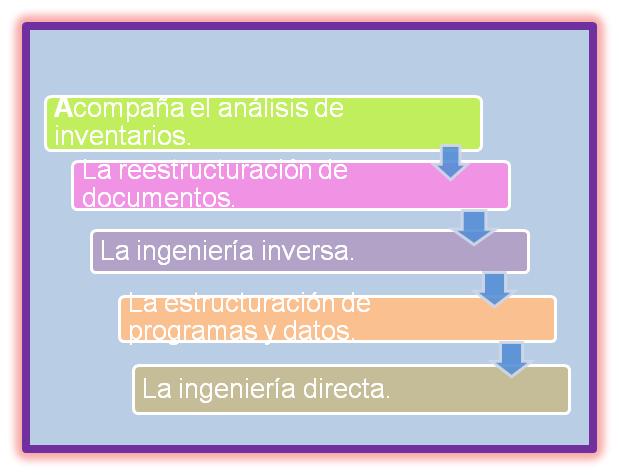 Acompaña el análisis de inventarios.

La reestructuración de documentos.

La ingeniería inversa.

La estructuración de programas y datos.

La ingeniería directa.